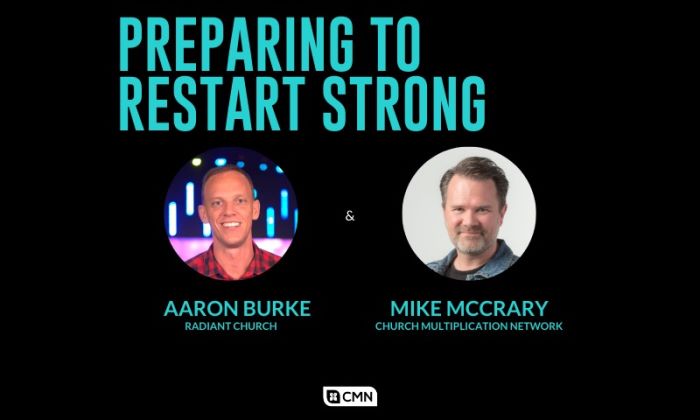 PREPARING TO RESTART STRONG

&

AARON BURKE
RADIANT CHURCH

MIKE MCCRARY
CHURCH MULTIPLICATION NETWORK

CMN